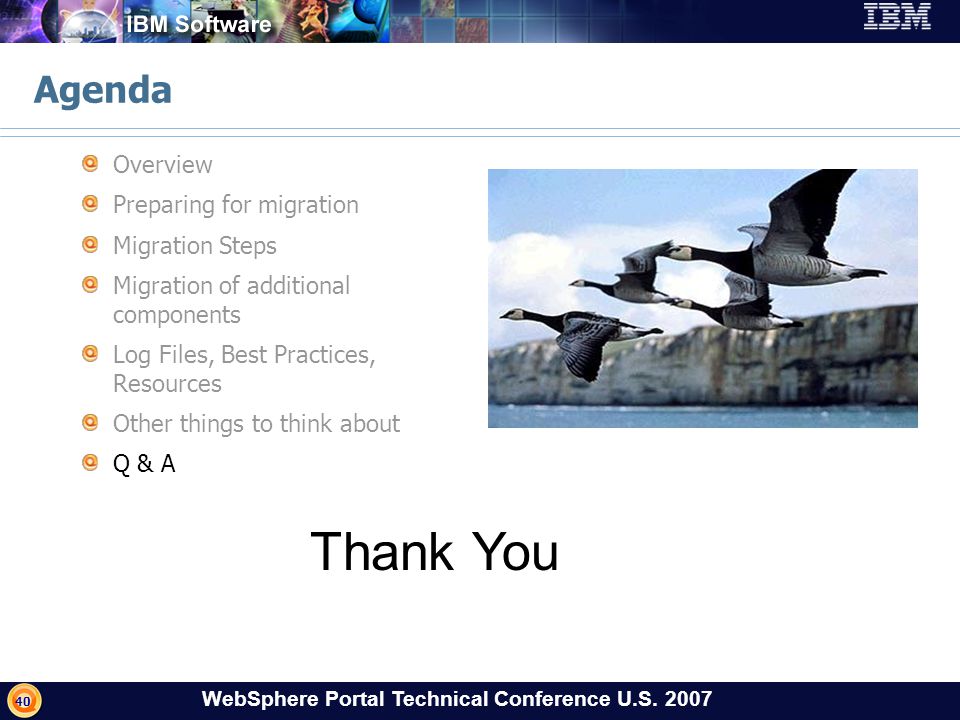 IBM Software

IBM

Agenda

Overview

Preparing for migration

Migration Steps

Migration of additional components

Log Files, Best Practices, Resources

Other things to think about

Q & A

Thank You

40

WebSphere Portal Technical Conference U.S. 2007